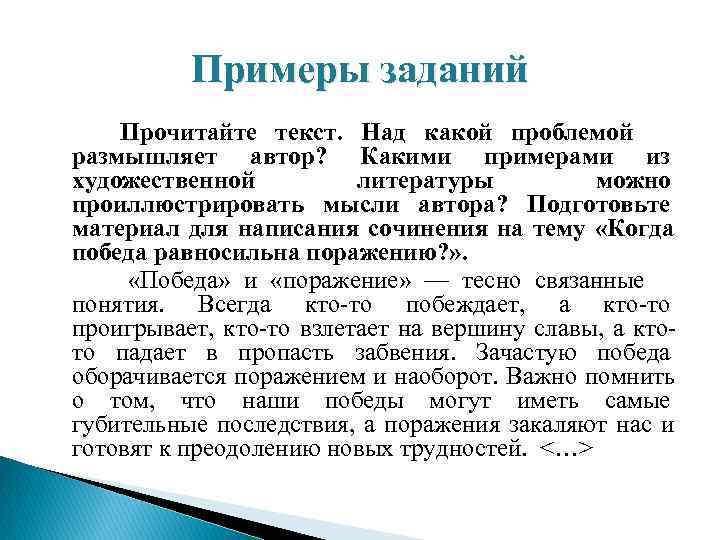 Примеры заданий

Прочитайте текст. Над какой проблемой размышляет автор? Какими примерами из художественной литературы можно проиллюстрировать мысли автора? Подготовьте материал для написания сочинения на тему «Когда победа равносильна поражению?».

«Победа» и «поражение» — тесно связанные понятия. Всегда кто-то побеждает, а кто-то проигрывает, кто-то взлетает на вершину славы, а кто-то падает в пропасть забвения. Зачастую победа оборачивается поражением и наоборот. Важно помнить о том, что наши победы могут иметь самые губительные последствия, а поражения закаляют нас и готовят к преодолению новых трудностей. <…>